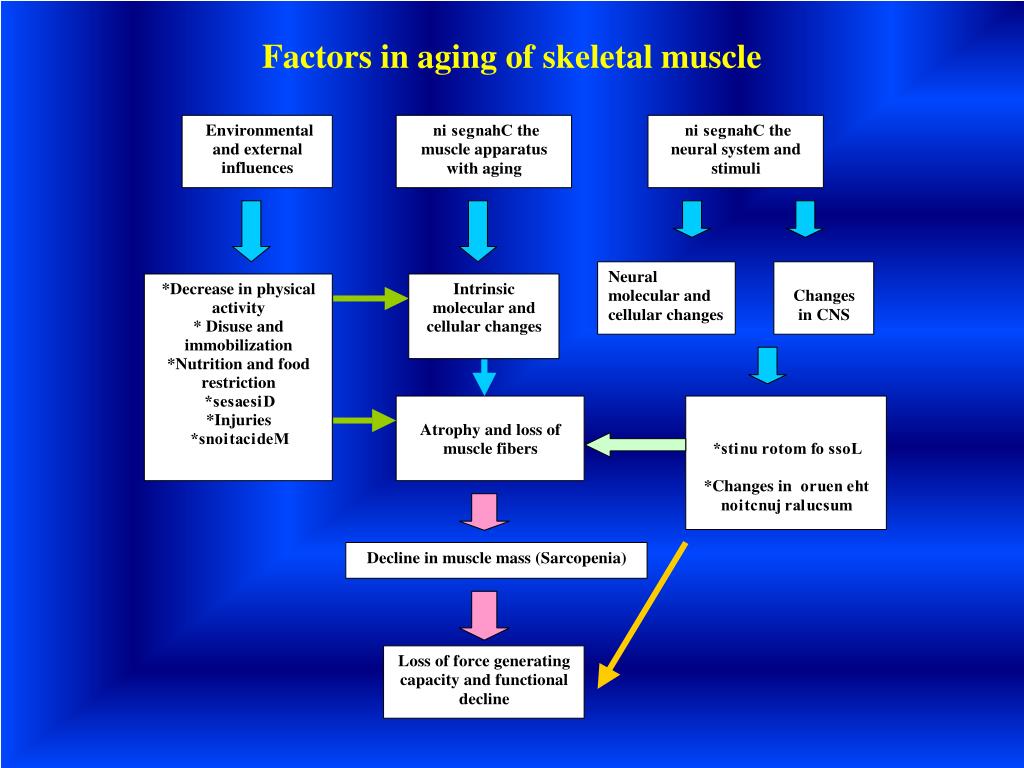 Factors in aging of skeletal muscle

Environmental and external influences

ni segnahC the muscle apparatus with aging

ni segnahC the neural system and stimuli

*Decrease in physical activity
* Disuse and immobilization
*Nutrition and food restriction
*sesaesiD
*Injuries
*snoitacideM

Intrinsic molecular and cellular changes

Neural molecular and cellular changes

Changes in CNS

Atrophy and loss of muscle fibers

*stinu rotom fo ssoL

*Changes in oruen eht noitcnuj ralucsum

Decline in muscle mass (Sarcopenia)

Loss of force generating capacity and functional decline